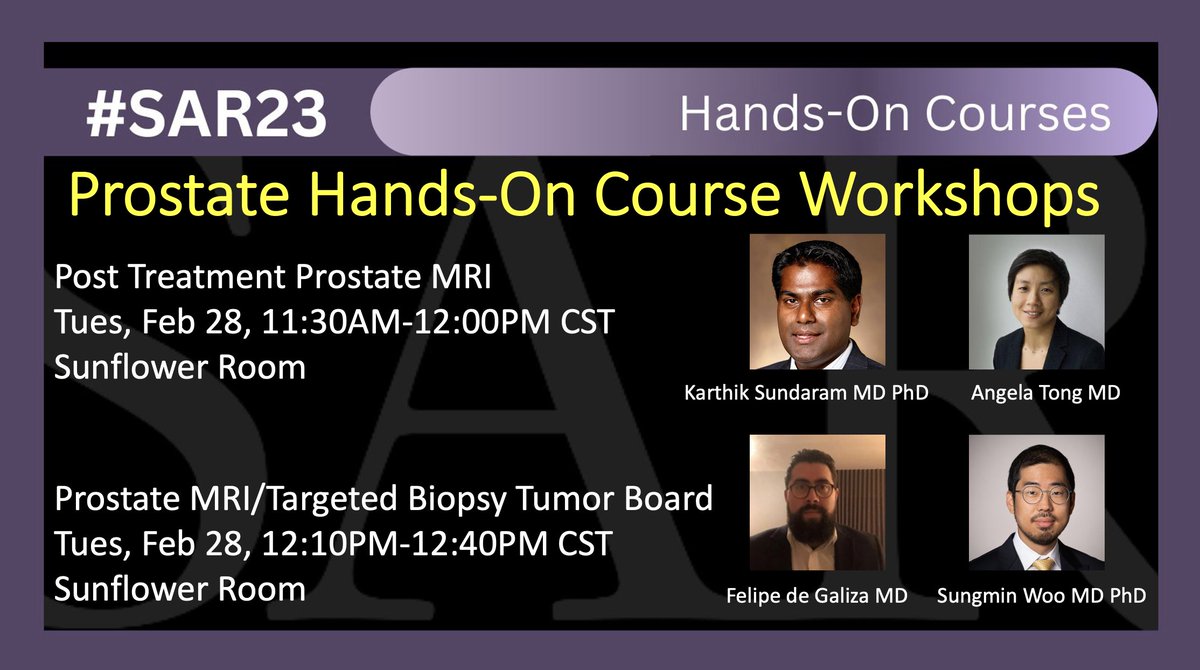 #SAR23

Hands-On Courses

Prostate Hands-On Course Workshops

Post Treatment Prostate MRI
Tues, Feb 28, 11:30AM-12:00PM CST
Sunflower Room

Karthik Sundaram MD PhD

Angela Tong MD

Prostate MRI/Targeted Biopsy Tumor Board
Tues, Feb 28, 12:10PM-12:40PM CST
Sunflower Room

Felipe de Galiza MD

Sungmin Woo MD PhD

SAR